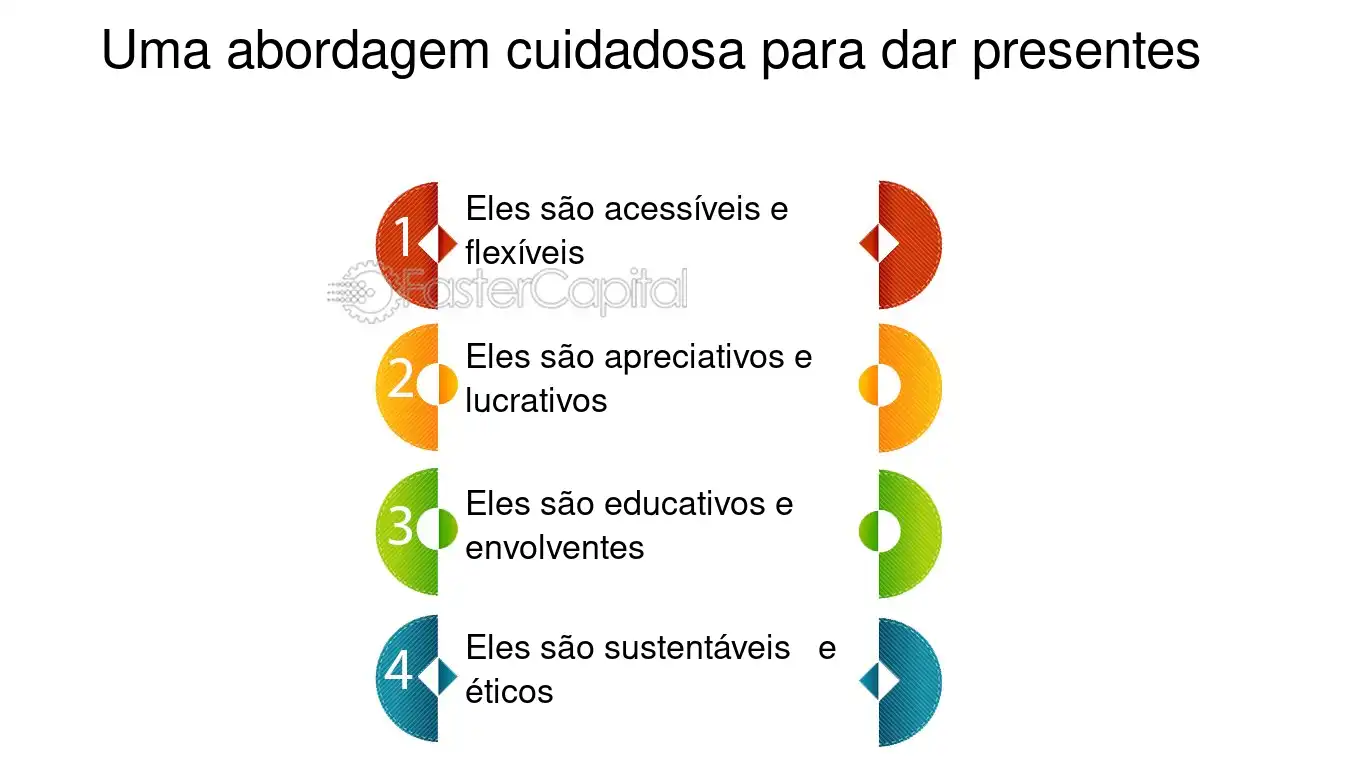 Uma abordagem cuidadosa para dar presentes

1 Eles são acessíveis e flexíveis

FasterCapital

2 Eles são apreciativos e lucrativos

3 Eles são educativos e envolventes

4 Eles são sustentáveis e éticos